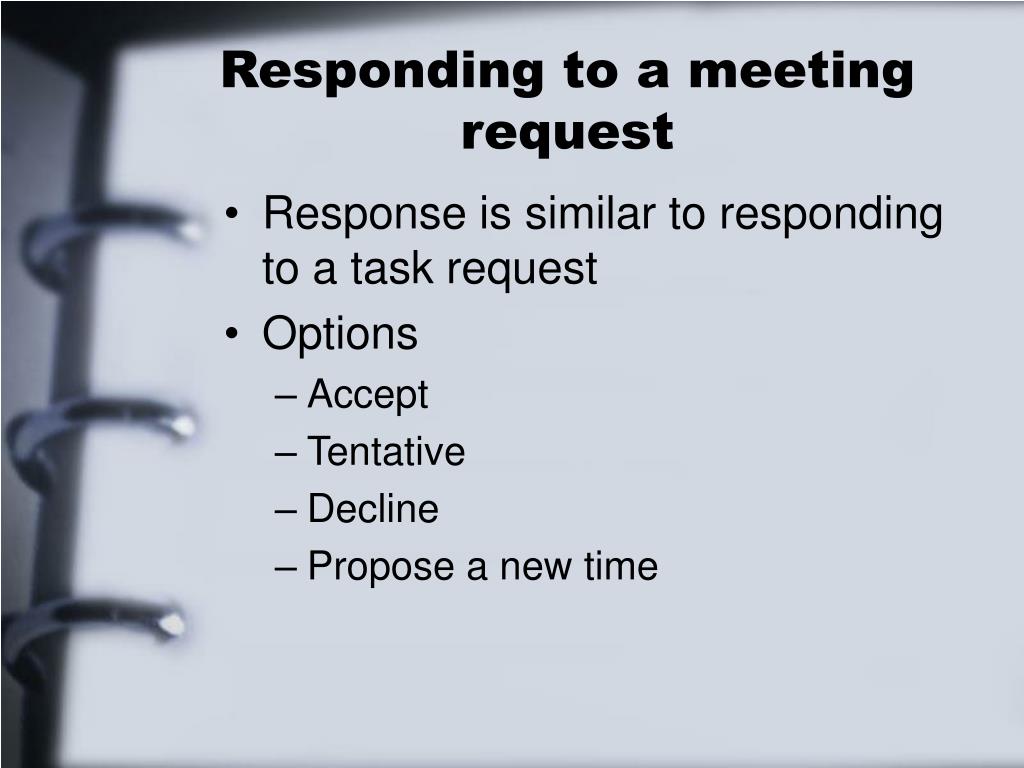 Responding to a meeting request

• Response is similar to responding to a task request
• Options
– Accept
– Tentative
– Decline
– Propose a new time